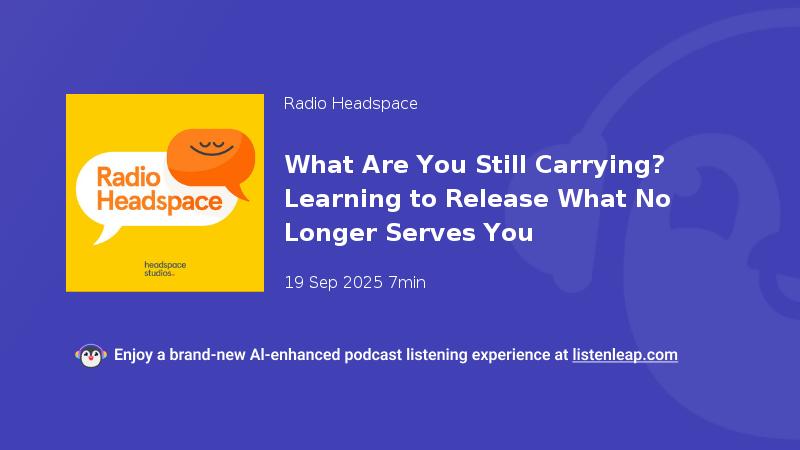 Radio Headspace

headspace studios

Radio Headspace

What Are You Still Carrying? Learning to Release What No Longer Serves You

19 Sep 2025 7min

Enjoy a brand-new AI-enhanced podcast listening experience at listenleap.com